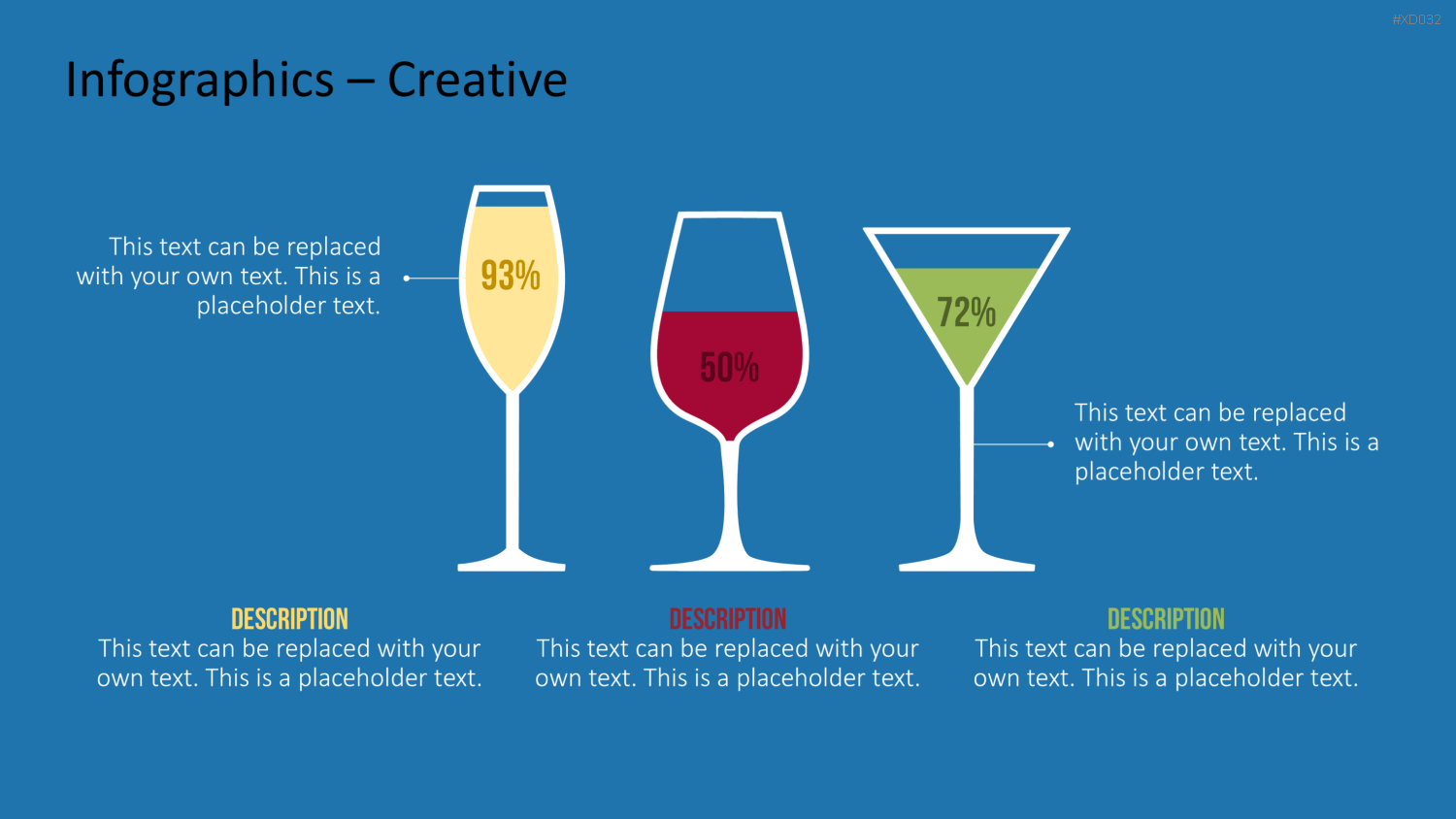 #XD032

Infographics – Creative

This text can be replaced with your own text. This is a placeholder text.

93%

50%

72%

This text can be replaced with your own text. This is a placeholder text.

DESCRIPTION
This text can be replaced with your own text. This is a placeholder text.

DESCRIPTION
This text can be replaced with your own text. This is a placeholder text.

DESCRIPTION
This text can be replaced with your own text. This is a placeholder text.